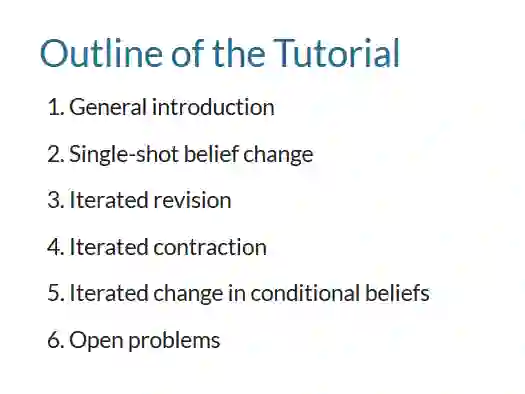 Outline of the Tutorial

1. General introduction

2. Single-shot belief change

3. Iterated revision

4. Iterated contraction

5. Iterated change in conditional beliefs

6. Open problems